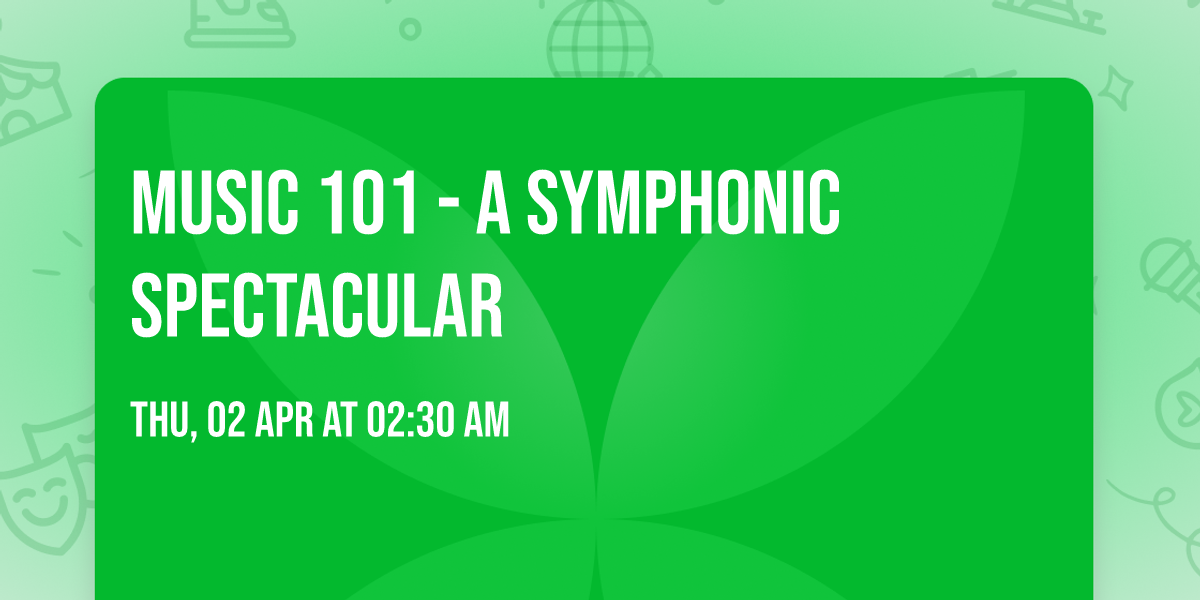 MUSIC 101 - A SYMPHONIC SPECTACULAR

THU, 02 APR AT 02:30 AM